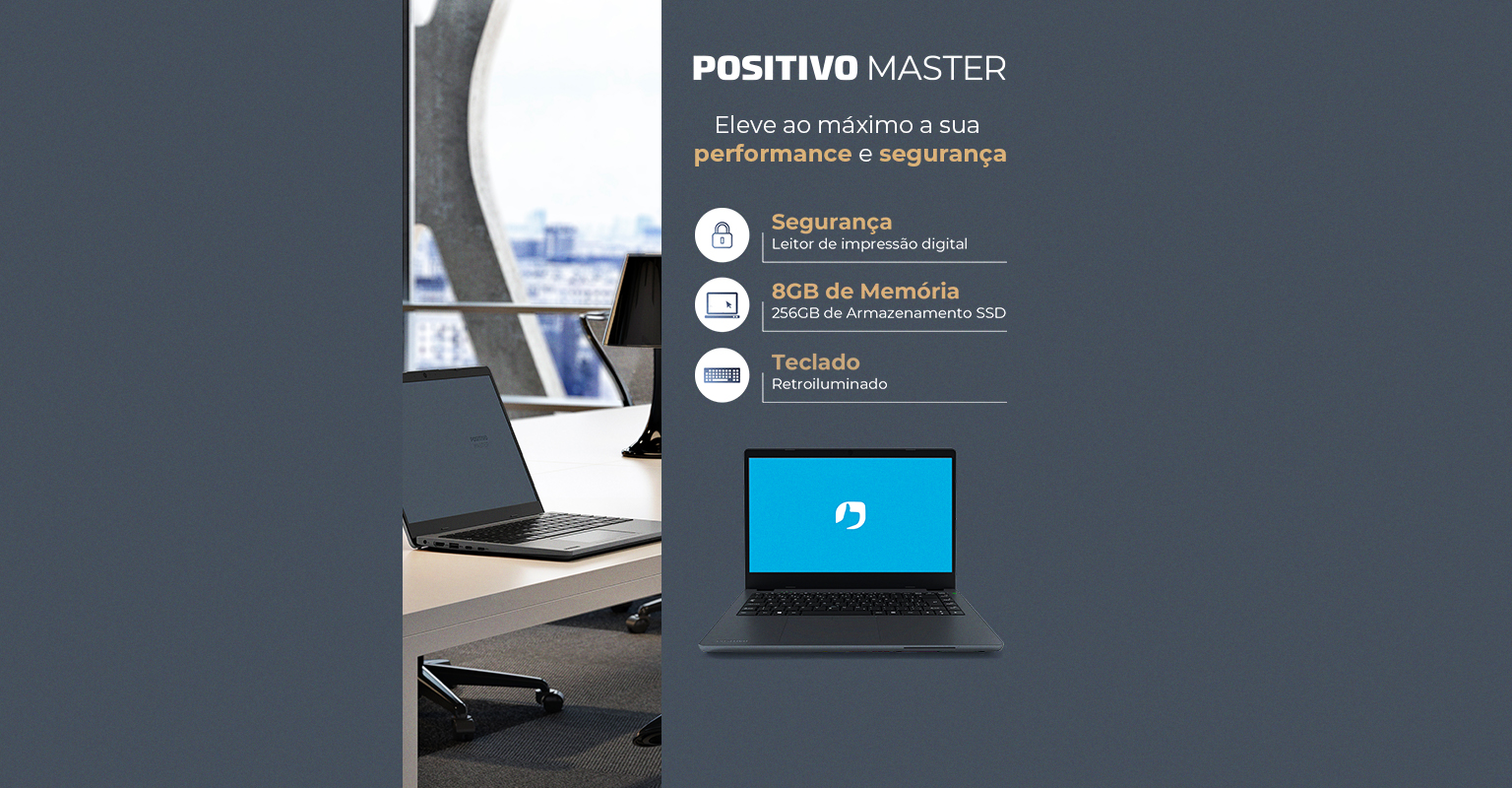 POSITIVO MASTER

Eleve ao máximo a sua performance e segurança

Segurança
Leitor de impressão digital

8GB de Memória
256GB de Armazenamento SSD

Teclado
Retroiluminado